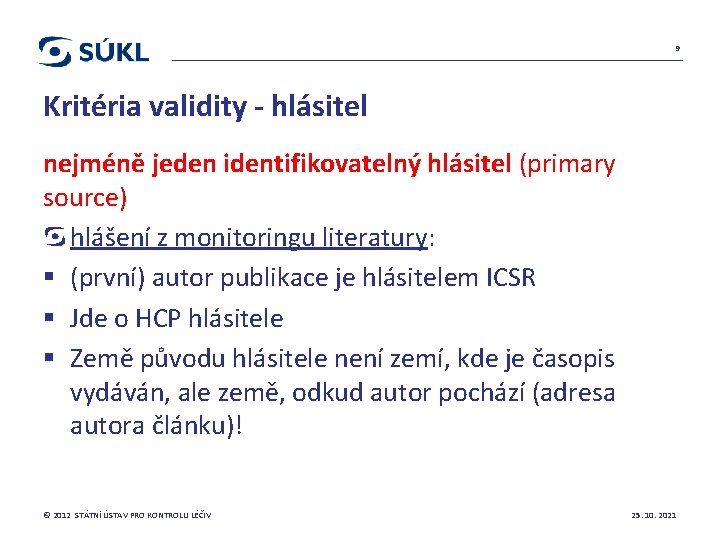 SÚKL

9

Kritéria validity - hlásitel

nejméně jeden identifikovatelný hlásitel (primary source)

hlášení z monitoringu literatury:

▪ (první) autor publikace je hlásitelem ICSR

▪ Jde o HCP hlásitele

▪ Země původu hlásitele není zemí, kde je časopis vydáván, ale země, odkud autor pochází (adresa autora článku)!

© 2012 STÁTNÍ ÚSTAV PRO KONTROLU LÉČIV

25.10.2021